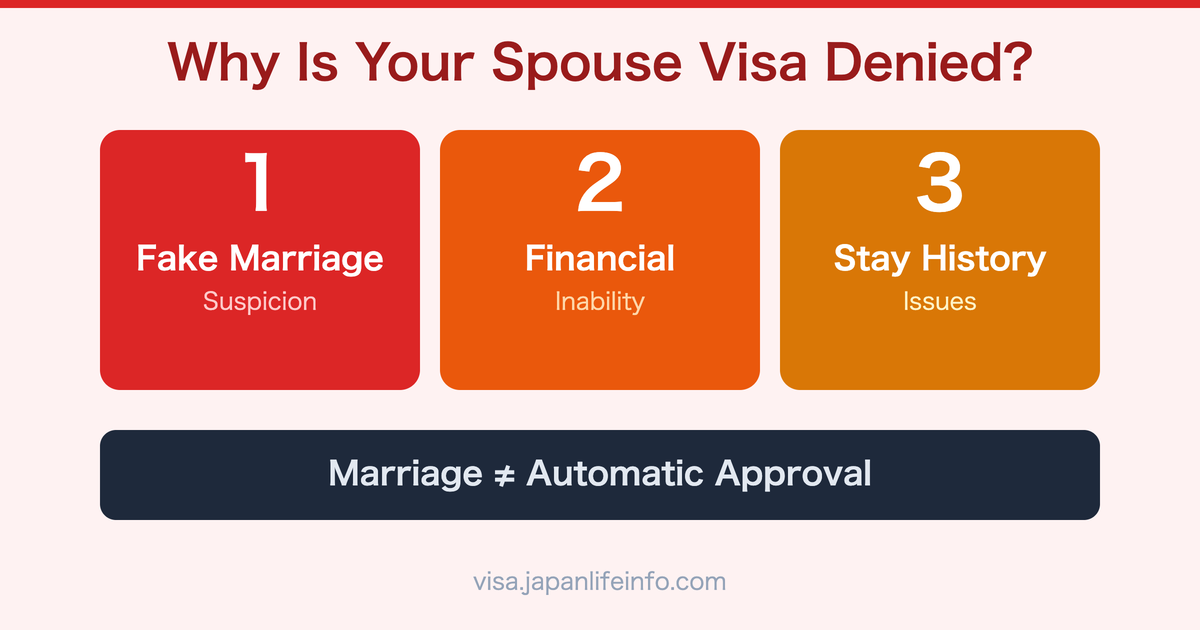 Why Is Your Spouse Visa Denied?

1
Fake Marriage
Suspicion

2
Financial
Inability

3
Stay History
Issues

Marriage ≠ Automatic Approval

visa.japanlifeinfo.com